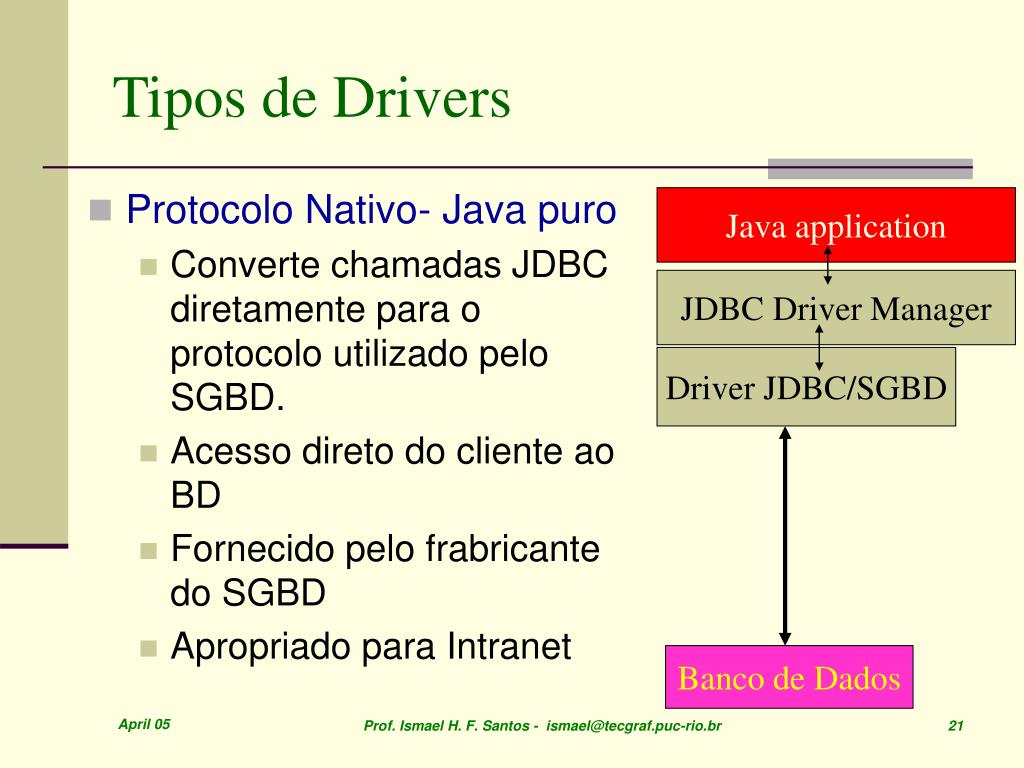 Tipos de Drivers

Protocolo Nativo- Java puro

Converte chamadas JDBC diretamente para o protocolo utilizado pelo SGBD.

Acesso direto do cliente ao BD

Fornecido pelo frabricante do SGBD

Apropriado para Intranet

Java application

JDBC Driver Manager

Driver JDBC/SGBD

Banco de Dados

April 05

Prof. Ismael H. F. Santos - ismael@tecgraf.puc-rio.br

21